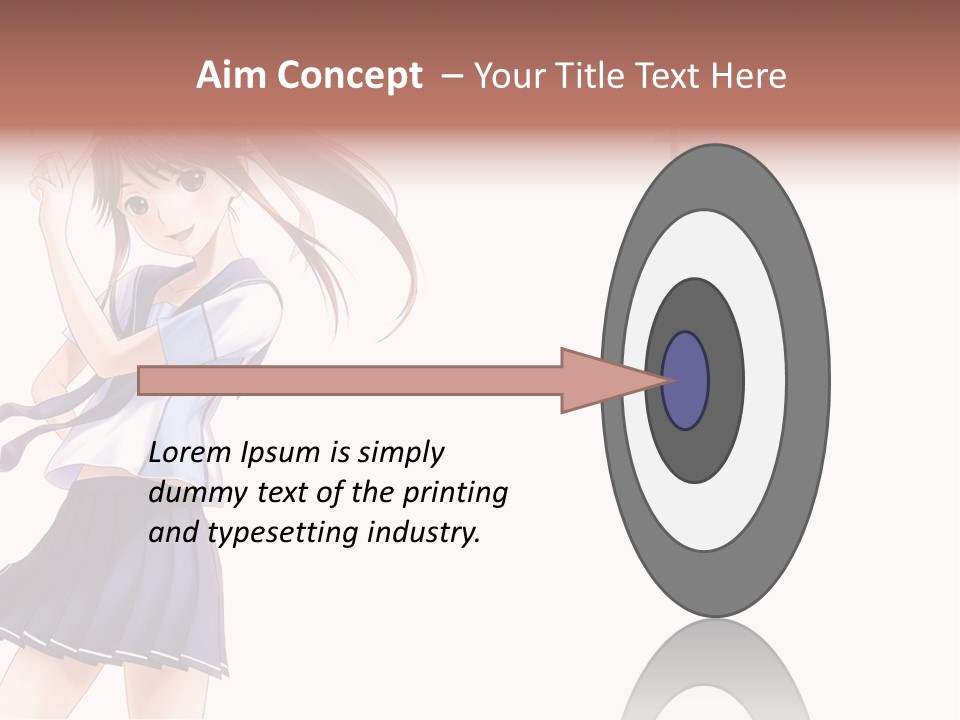 Aim Concept – Your Title Text Here

Lorem Ipsum is simply dummy text of the printing and typesetting industry.